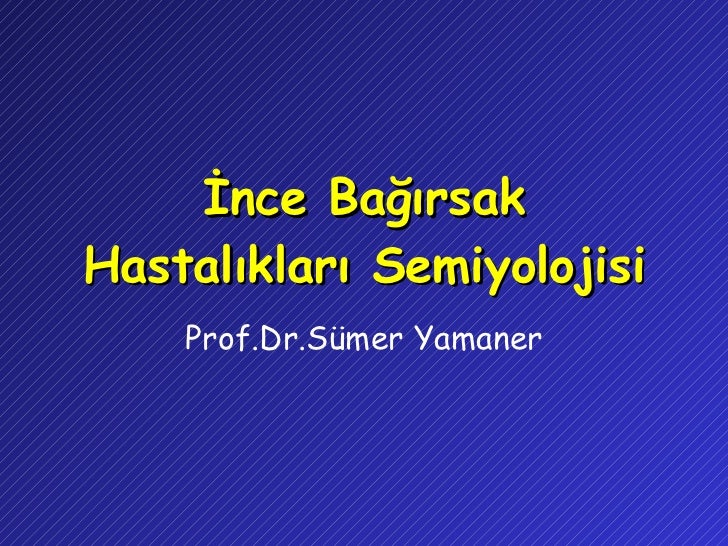 İnce Bağırsak Hastalıkları Semiyolojisi

Prof.Dr.Sümer Yamaner